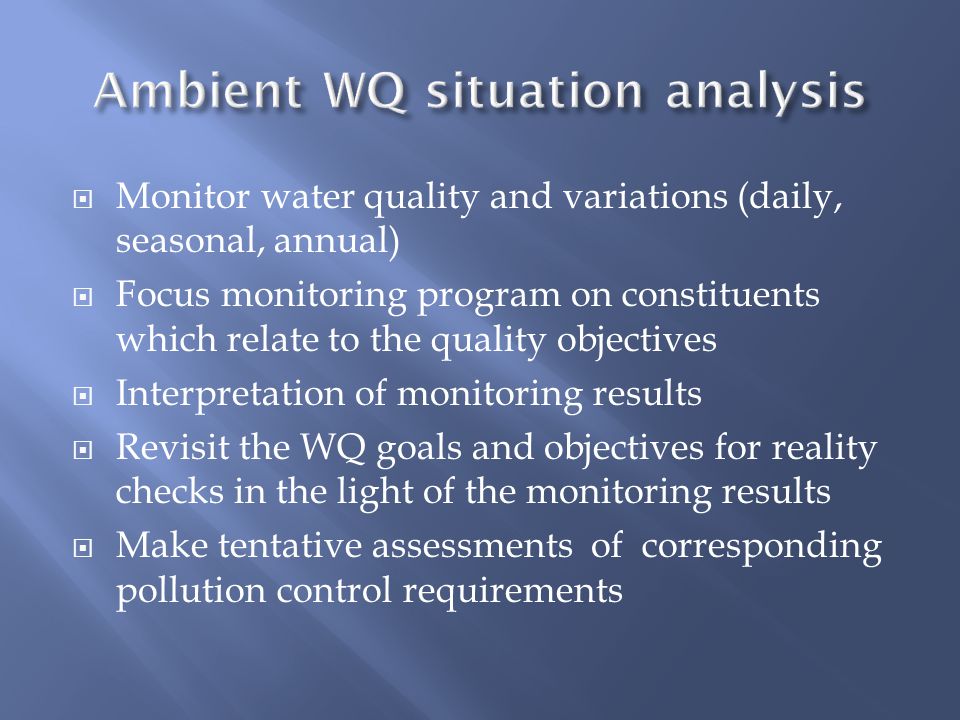 Ambient WQ situation analysis

- Monitor water quality and variations (daily, seasonal, annual)
- Focus monitoring program on constituents which relate to the quality objectives
- Interpretation of monitoring results
- Revisit the WQ goals and objectives for reality checks in the light of the monitoring results
- Make tentative assessments of corresponding pollution control requirements